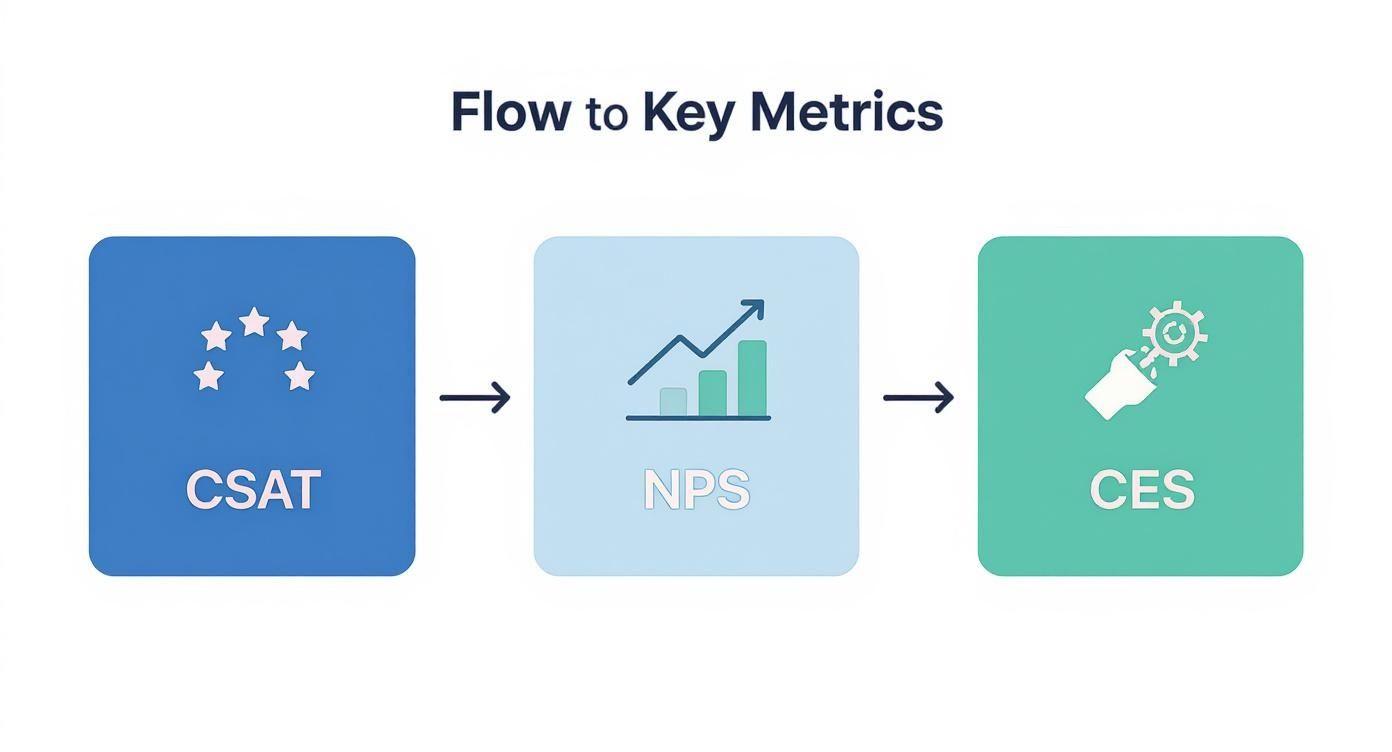 Flow to Key Metrics

CSAT

NPS

CES